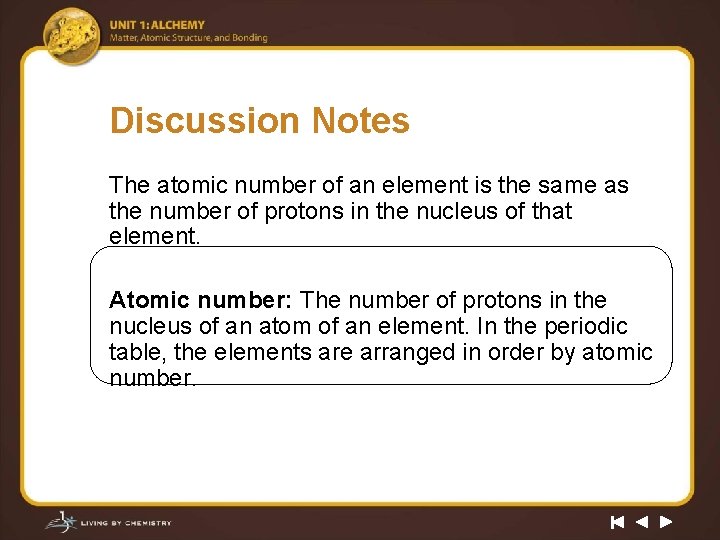 UNIT 1: ALCHEMY
Matter, Atomic Structure, and Bonding

Discussion Notes

The atomic number of an element is the same as the number of protons in the nucleus of that element.

Atomic number: The number of protons in the nucleus of an atom of an element. In the periodic table, the elements are arranged in order by atomic number.

LIVING BY CHEMISTRY